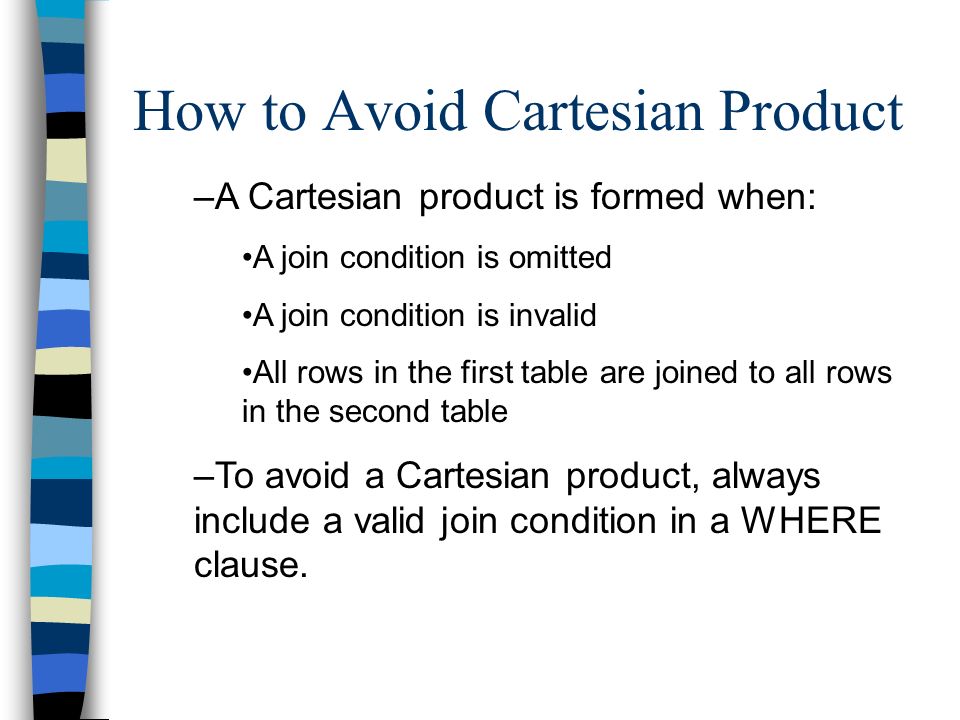 How to Avoid Cartesian Product

–A Cartesian product is formed when:

•A join condition is omitted

•A join condition is invalid

•All rows in the first table are joined to all rows in the second table

–To avoid a Cartesian product, always include a valid join condition in a WHERE clause.